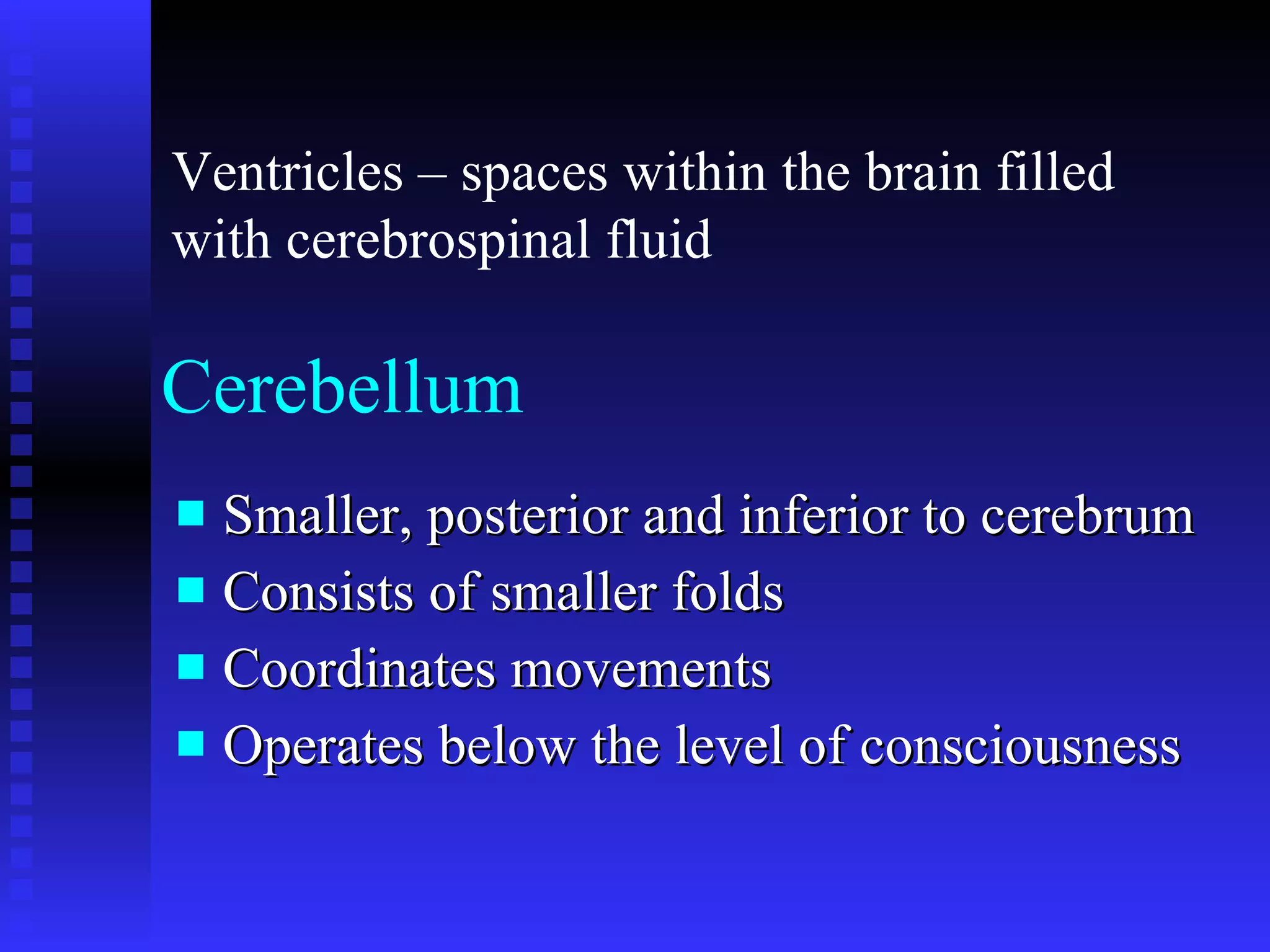 Ventricles – spaces within the brain filled with cerebrospinal fluid

Cerebellum

- Smaller, posterior and inferior to cerebrum
- Consists of smaller folds
- Coordinates movements
- Operates below the level of consciousness